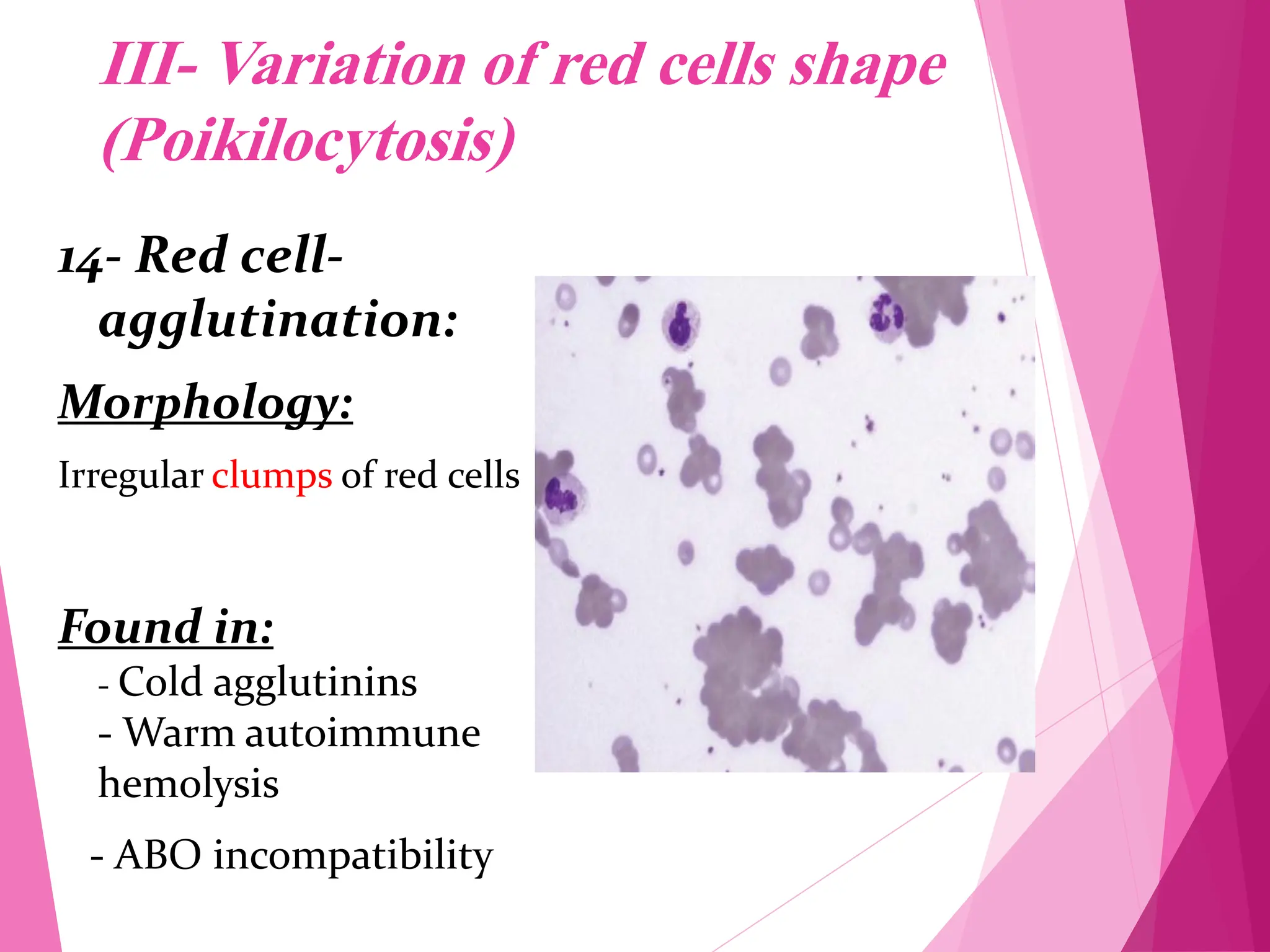 III- Variation of red cells shape (Poikilocytosis)

14- Red cell-agglutination:

Morphology:

Irregular clumps of red cells

Found in:

- Cold agglutinins
- Warm autoimmune hemolysis

- ABO incompatibility